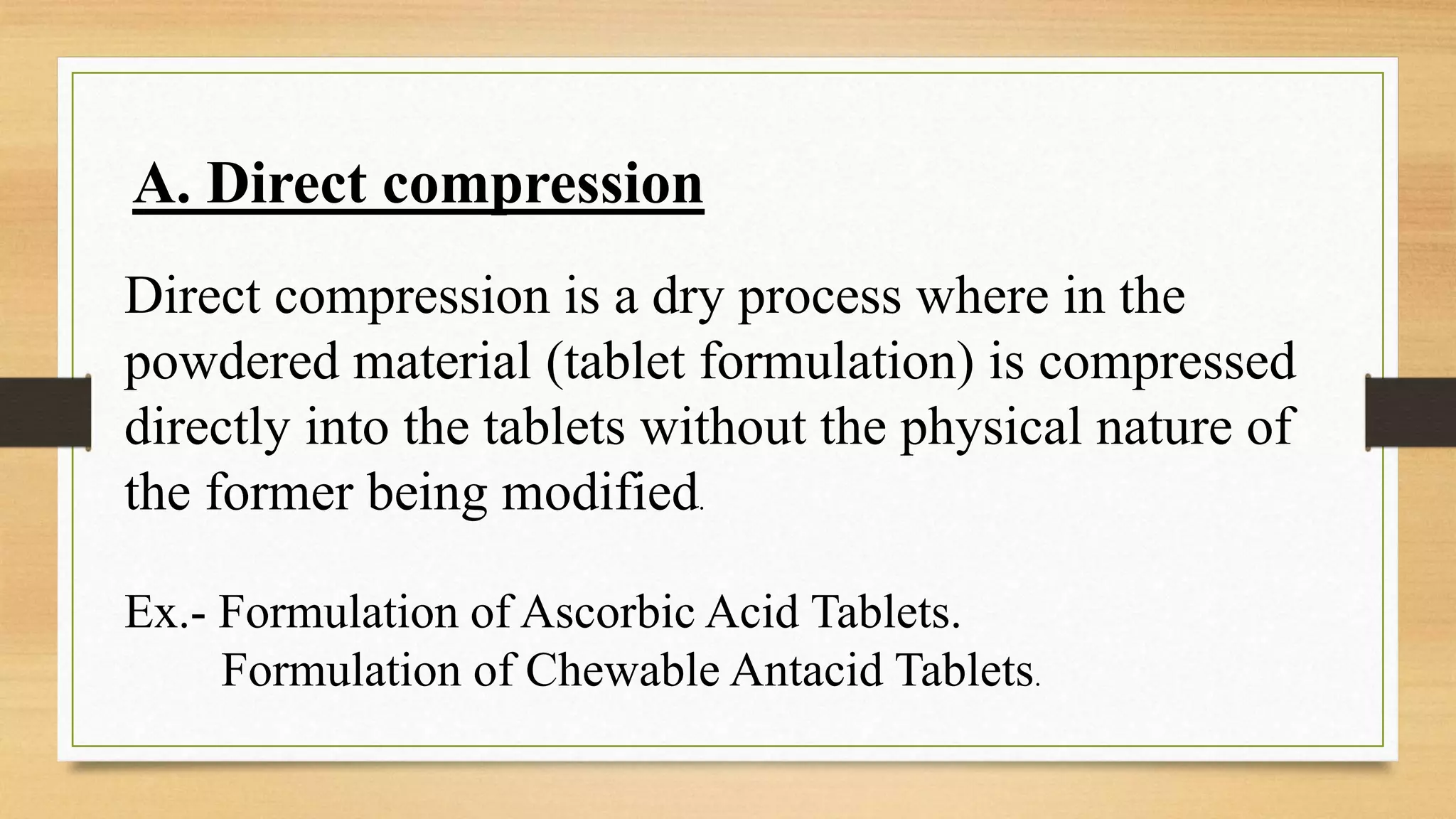 A. Direct compression

Direct compression is a dry process where in the powdered material (tablet formulation) is compressed directly into the tablets without the physical nature of the former being modified.

Ex.- Formulation of Ascorbic Acid Tablets.
Formulation of Chewable Antacid Tablets.